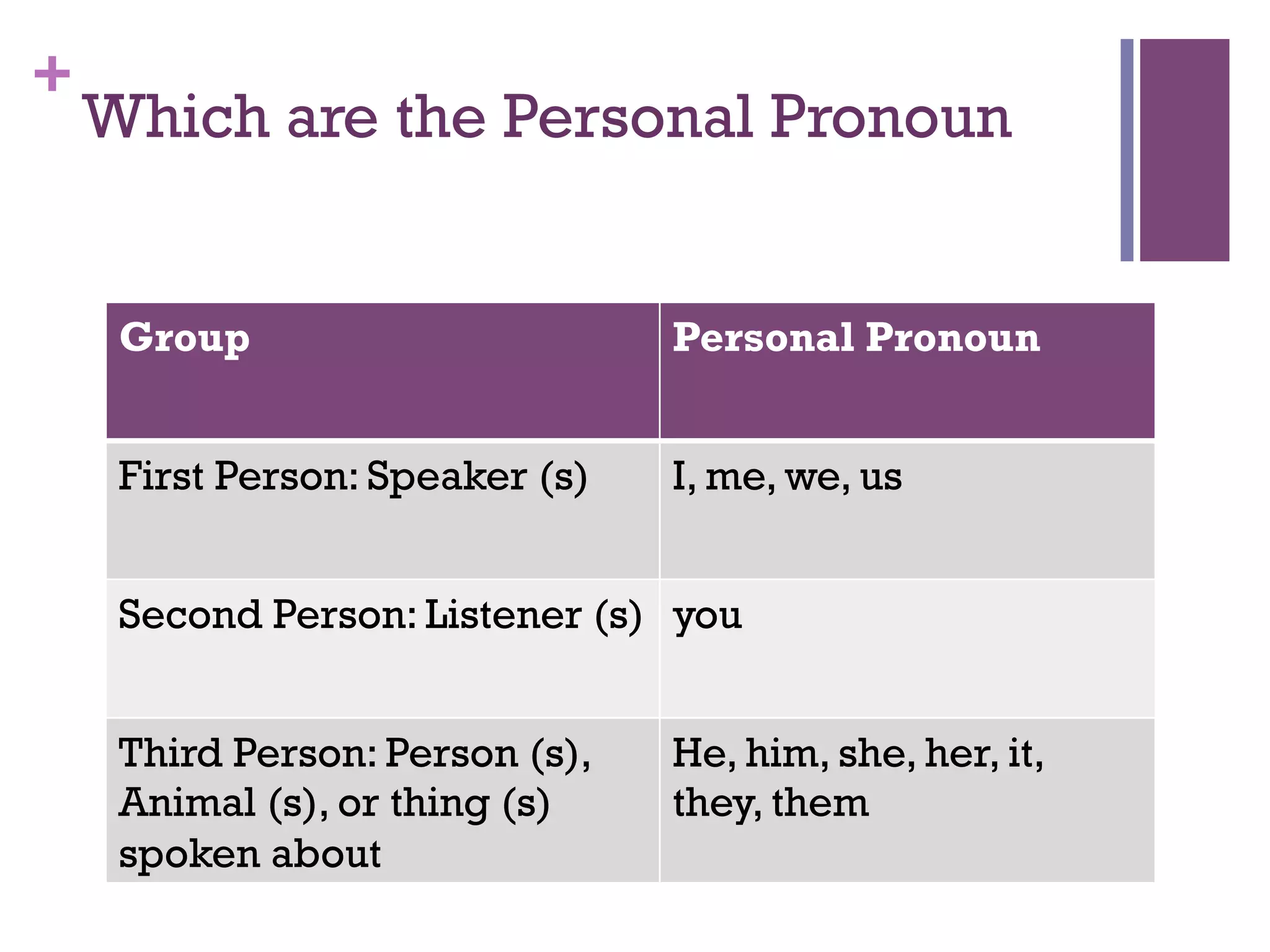 +

Which are the Personal Pronoun

| Group | Personal Pronoun |
|---|---|
| First Person: Speaker (s) | I, me, we, us |
| Second Person: Listener (s) | you |
| Third Person: Person (s), Animal (s), or thing (s) spoken about | He, him, she, her, it, they, them |